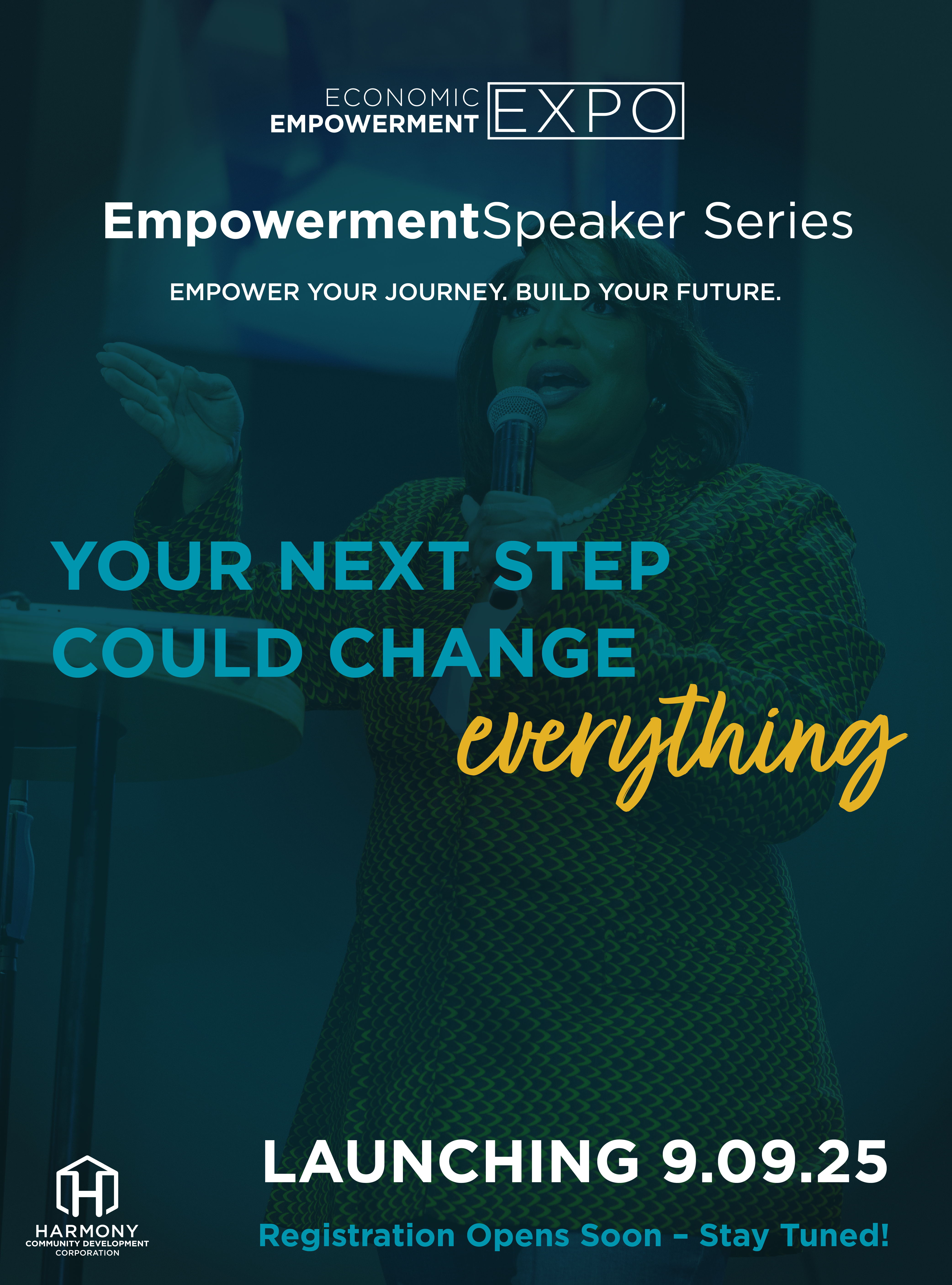 ECONOMIC EMPOWERMENT EXPO

EmpowermentSpeaker Series

EMPOWER YOUR JOURNEY. BUILD YOUR FUTURE.

YOUR NEXT STEP COULD CHANGE everything

LAUNCHING 9.09.25

Registration Opens Soon – Stay Tuned!

H
HARMONY
COMMUNITY DEVELOPMENT
CORPORATION